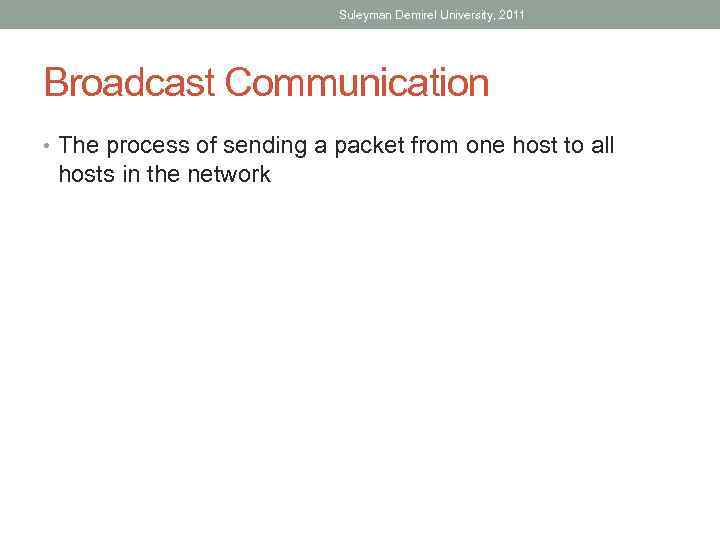 Suleyman Demirel University, 2011

Broadcast Communication

• The process of sending a packet from one host to all hosts in the network